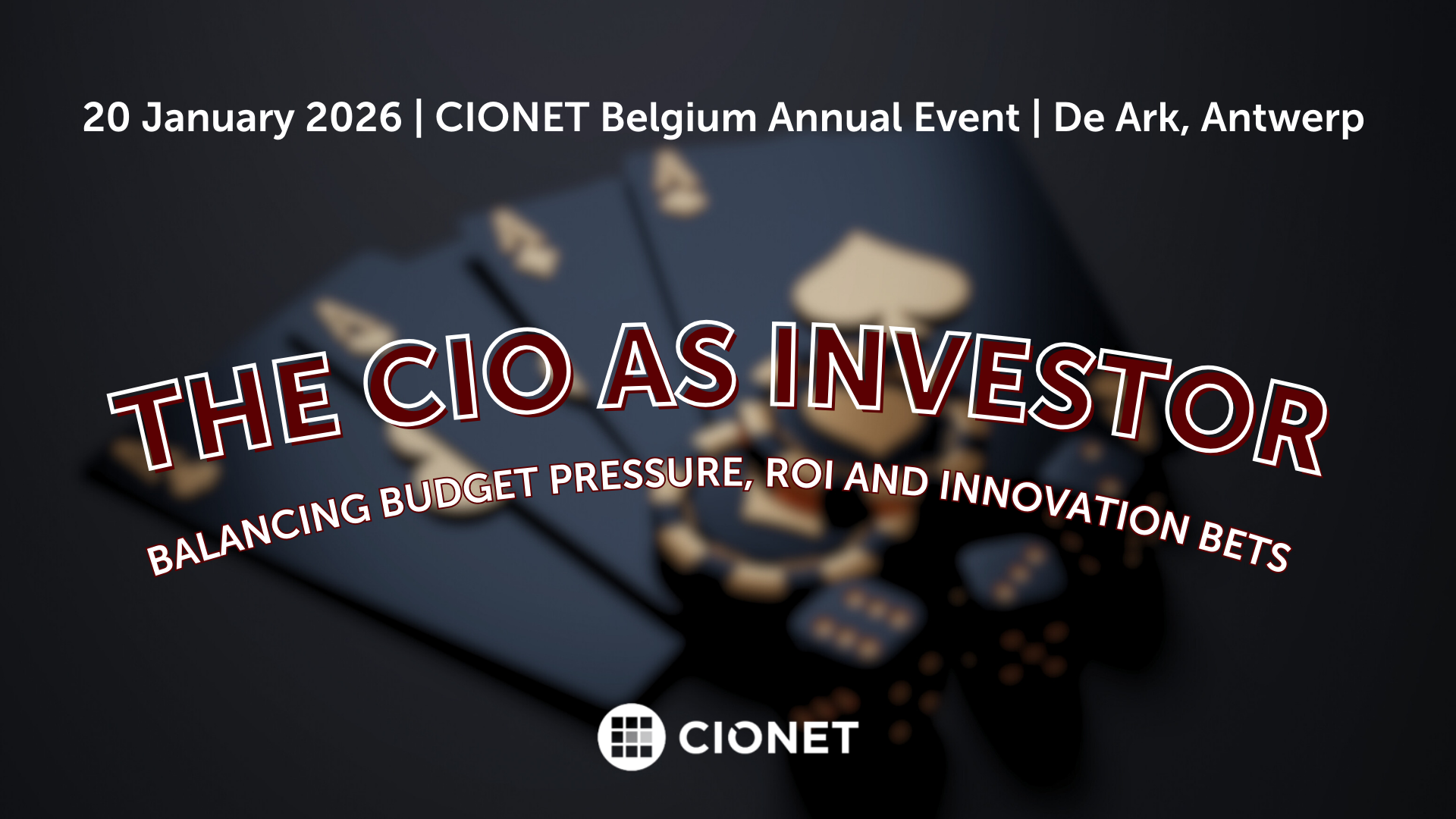 20 January 2026 | CIONET Belgium Annual Event | De Ark, Antwerp

THE CIO AS INVESTOR

BALANCING BUDGET PRESSURE, ROI AND INNOVATION BETS

CIONET